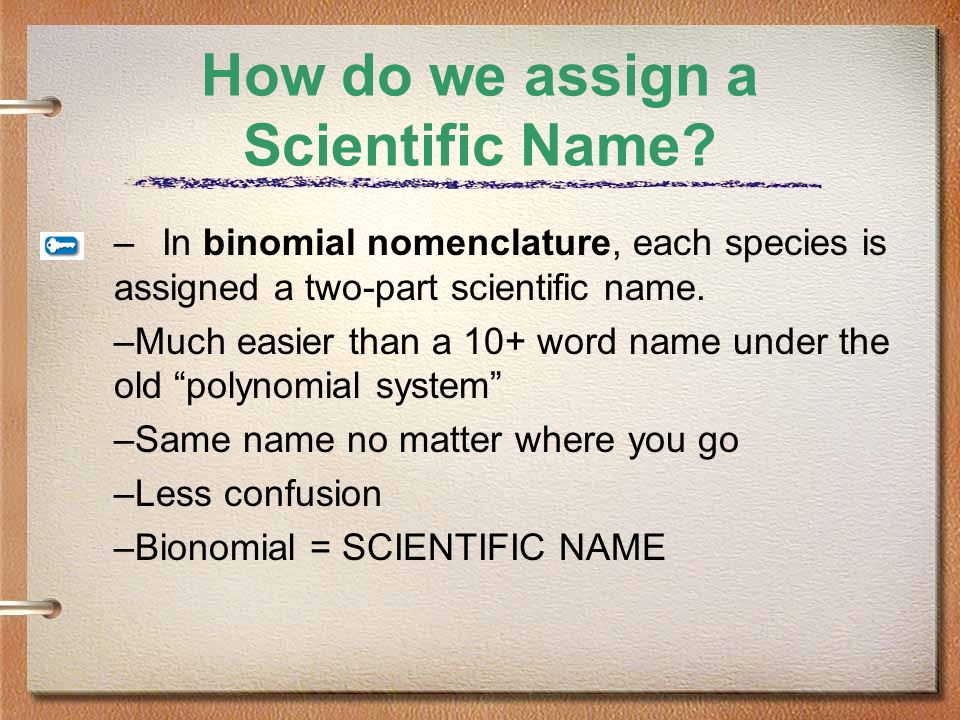 How do we assign a Scientific Name?

– In binomial nomenclature, each species is assigned a two-part scientific name.

–Much easier than a 10+ word name under the old “polynomial system”

–Same name no matter where you go

–Less confusion

–Bionomial = SCIENTIFIC NAME